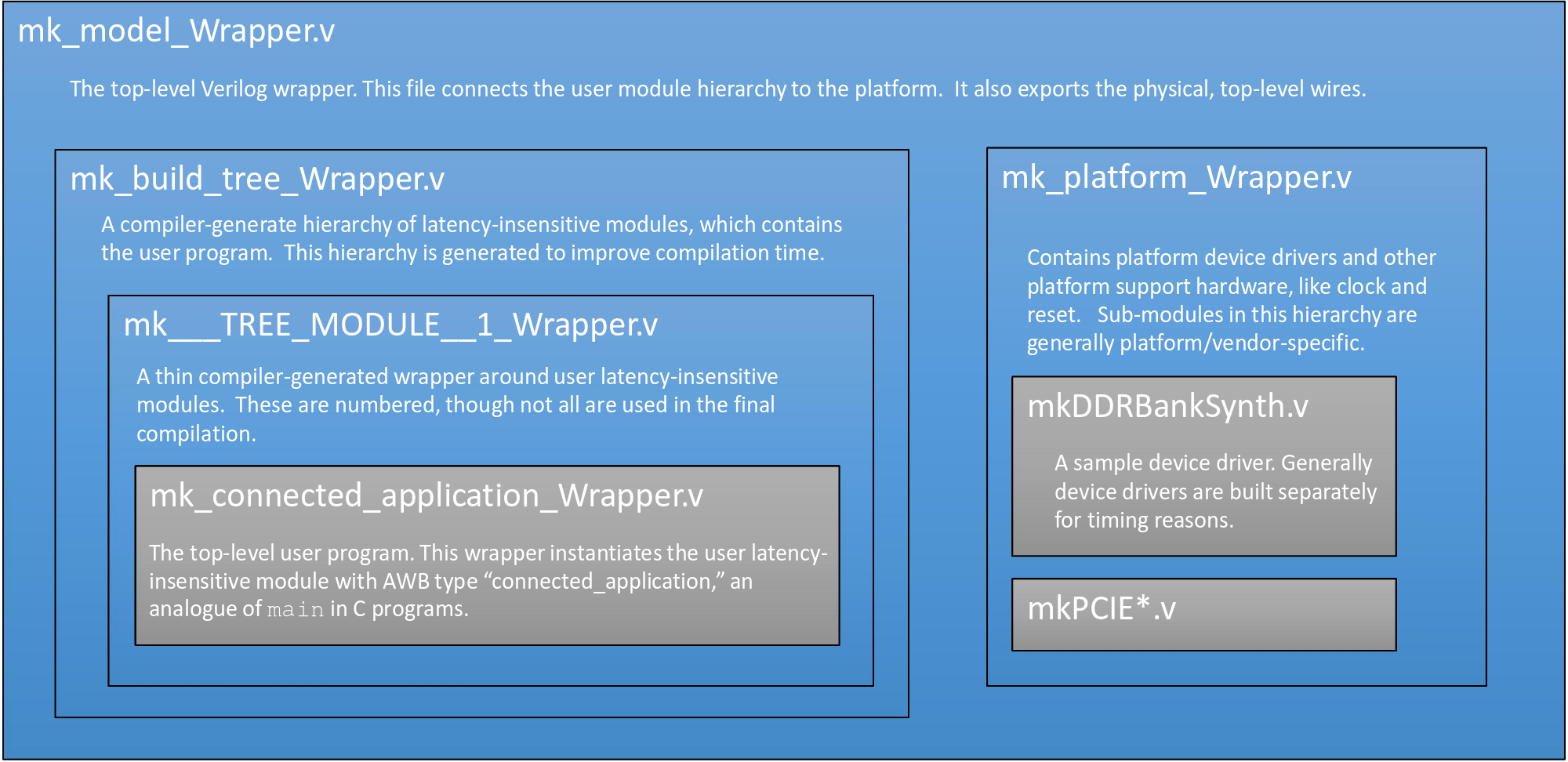 mk_model_Wrapper.v

The top-level Verilog wrapper. This file connects the user module hierarchy to the platform. It also exports the physical, top-level wires.

mk_build_tree_Wrapper.v

A compiler-generate hierarchy of latency-insensitive modules, which contains the user program. This hierarchy is generated to improve compilation time.

mk___TREE_MODULE__1_Wrapper.v

A thin compiler-generated wrapper around user latency-insensitive modules. These are numbered, though not all are used in the final compilation.

mk_connected_application_Wrapper.v

The top-level user program. This wrapper instantiates the user latency-insensitive module with AWB type “connected_application,” an analogue of main in C programs.

mk_platform_Wrapper.v

Contains platform device drivers and other platform support hardware, like clock and reset. Sub-modules in this hierarchy are generally platform/vendor-specific.

mkDDRBankSynth.v

A sample device driver. Generally device drivers are built separately for timing reasons.

mkPCIE*.v